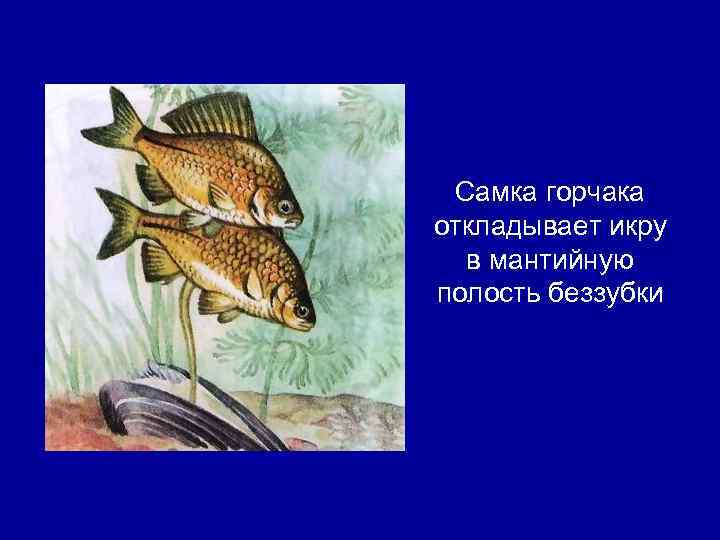 Самка горчака откладывает икру в мантийную полость беззубки